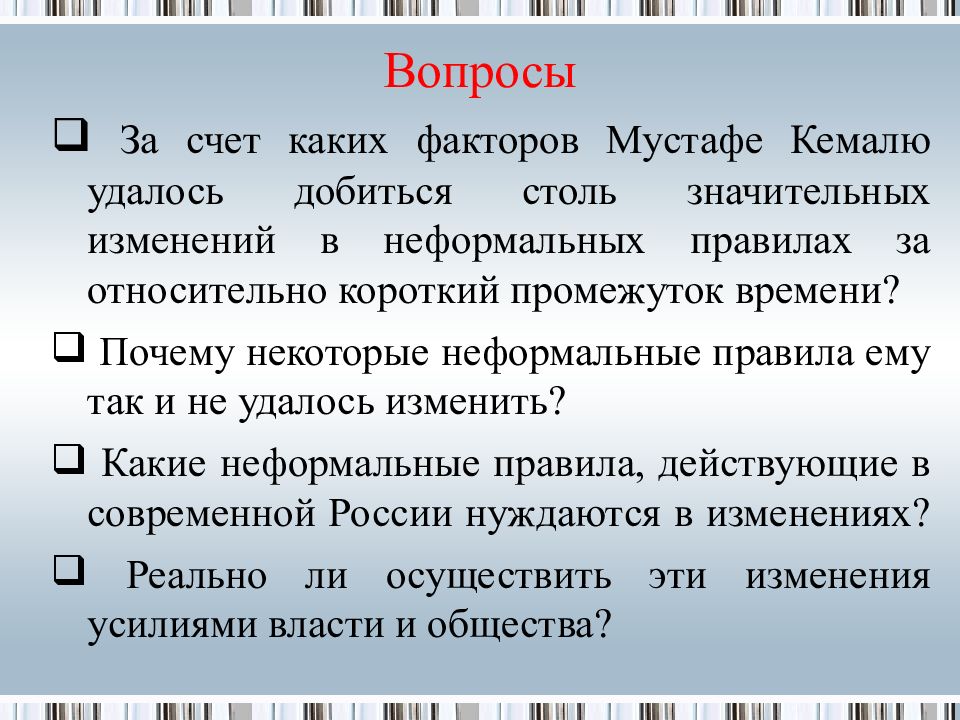 Вопросы

❑ За счет каких факторов Мустафе Кемалю удалось добиться столь значительных изменений в неформальных правилах за относительно короткий промежуток времени?

❑ Почему некоторые неформальные правила ему так и не удалось изменить?

❑ Какие неформальные правила, действующие в современной России нуждаются в изменениях?

❑ Реально ли осуществить эти изменения усилиями власти и общества?